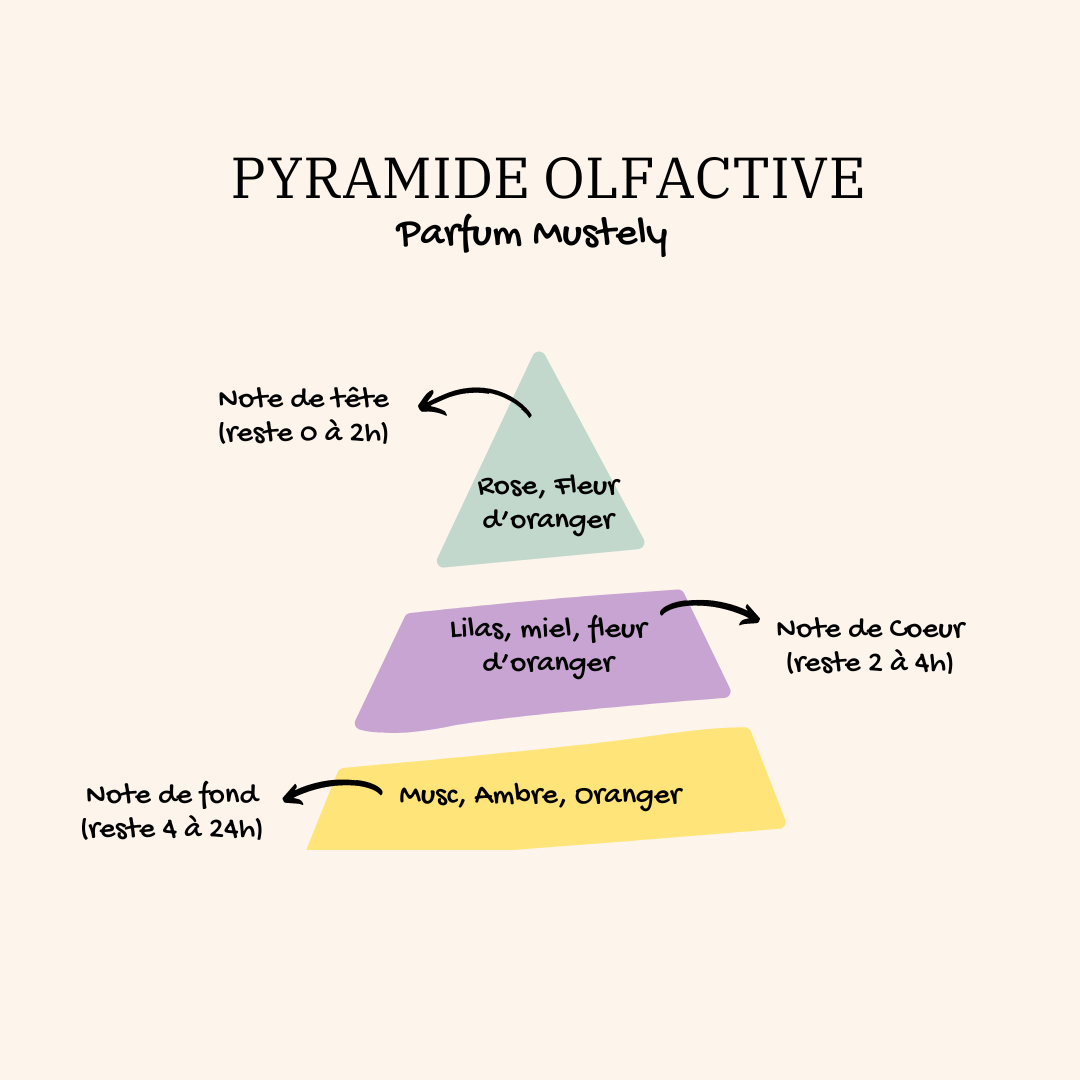 PYRAMIDE OLFACTIVE
Parfum Mustely

Note de tête
(reste 0 à 2h)

Rose, Fleur d'oranger

Lilas, miel, fleur d'oranger

Note de Coeur
(reste 2 à 4h)

Note de fond
(reste 4 à 24h)

Musc, Ambre, Oranger